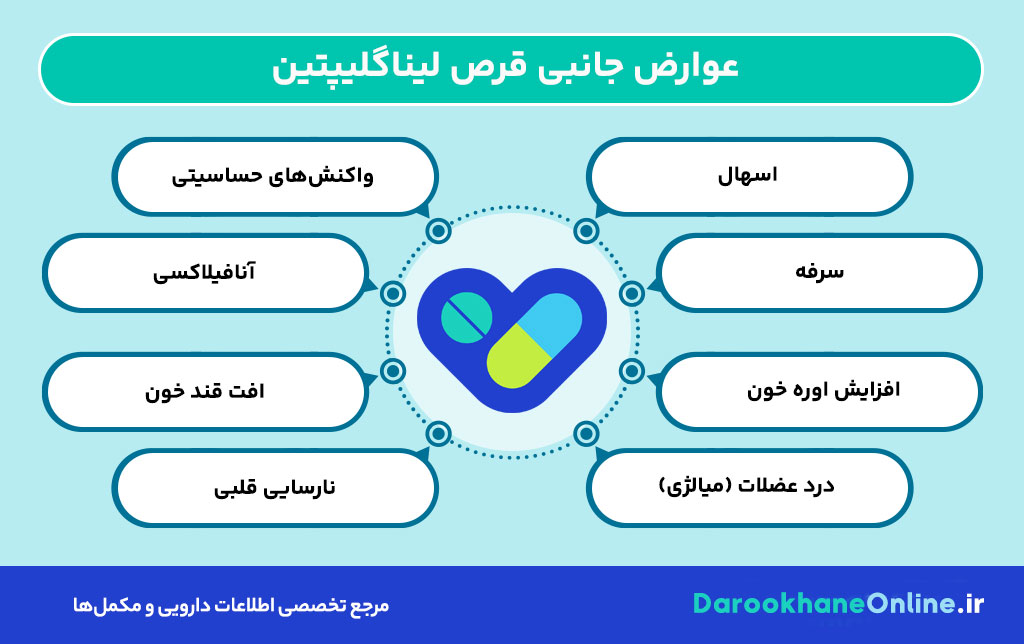 عوارض جانبی قرص لیناگلیپتین

اسهال

سرفه

افزایش اوره خون

درد عضلات (میالژی)

واکنش‌های حساسیتی

آنافیلاکسی

افت قند خون

نارسایی قلبی

DarookhaneOnline.ir

مرجع تخصصی اطلاعات دارویی و مکمل‌ها